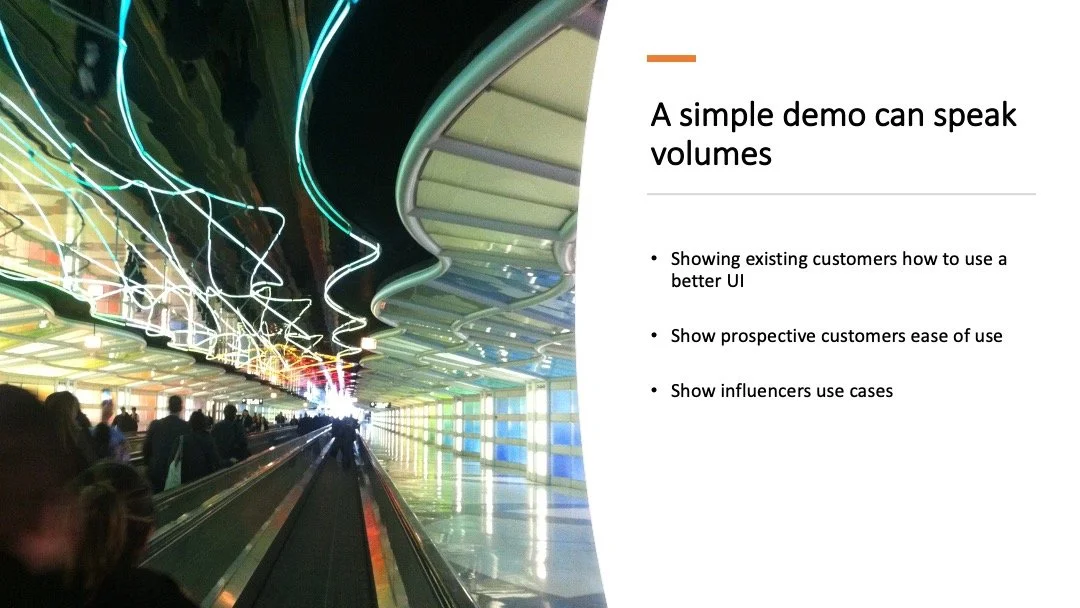 A simple demo can speak volumes

• Showing existing customers how to use a better UI

• Show prospective customers ease of use

• Show influencers use cases